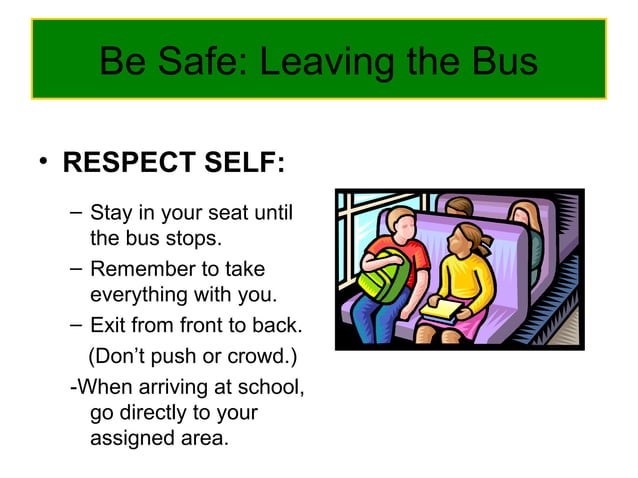 Be Safe: Leaving the Bus

• RESPECT SELF:

– Stay in your seat until the bus stops.

– Remember to take everything with you.

– Exit from front to back.
(Don't push or crowd.)

-When arriving at school, go directly to your assigned area.